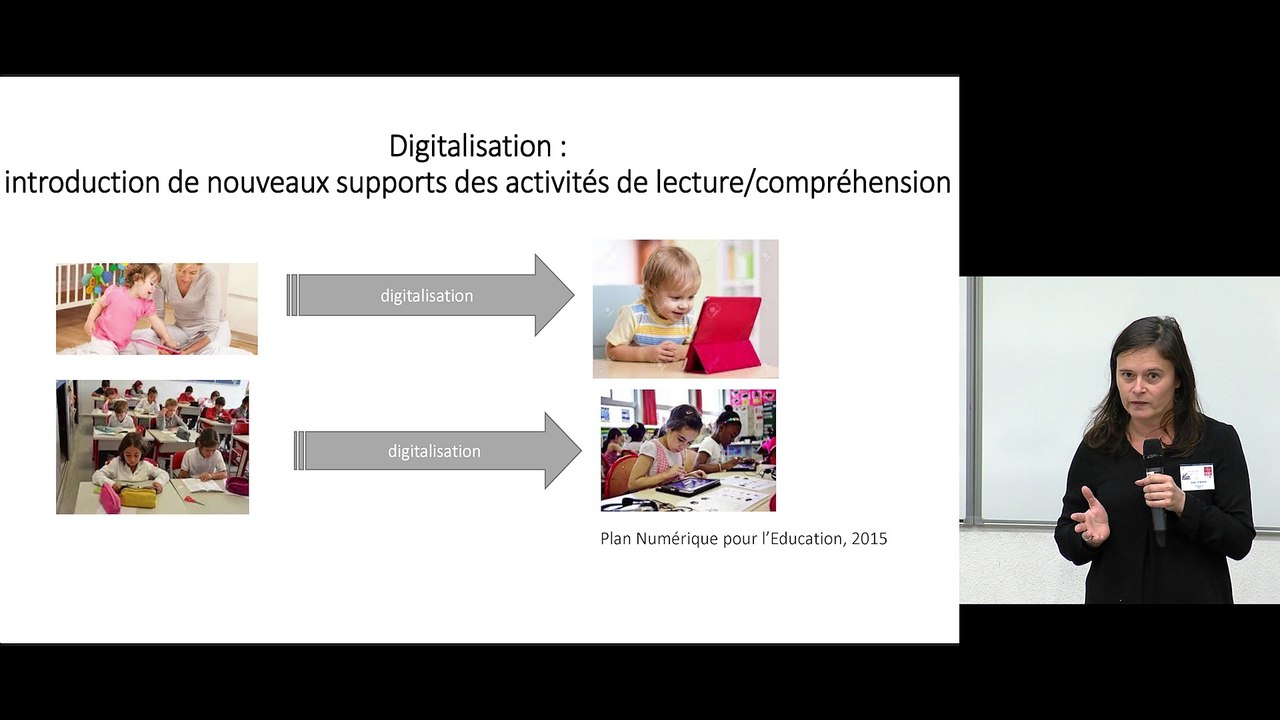 Digitalisation :
introduction de nouveaux supports des activités de lecture/compréhension

digitalisation

digitalisation

Plan Numérique pour l'Education, 2015